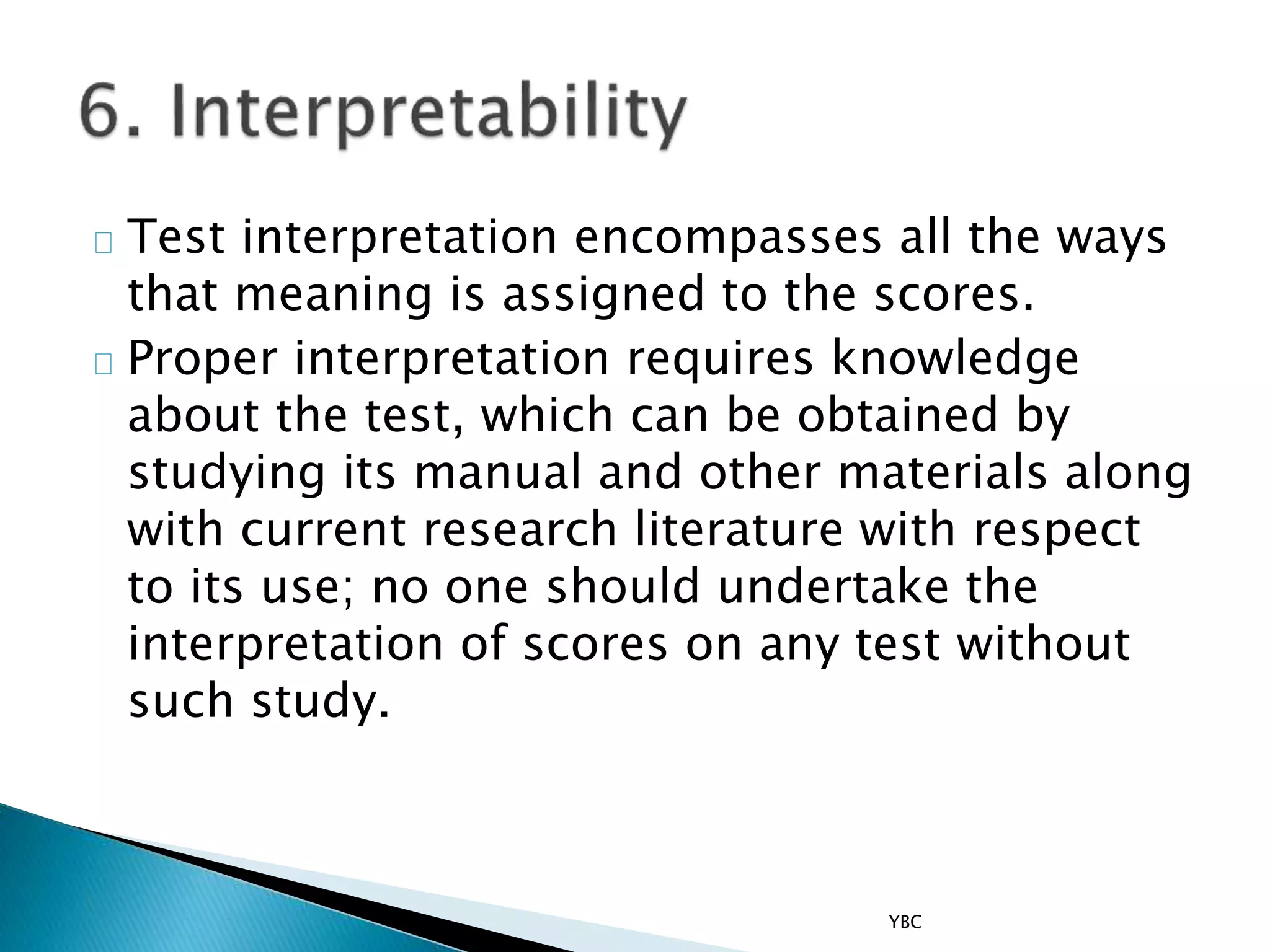 6. Interpretability

Test interpretation encompasses all the ways that meaning is assigned to the scores.

Proper interpretation requires knowledge about the test, which can be obtained by studying its manual and other materials along with current research literature with respect to its use; no one should undertake the interpretation of scores on any test without such study.

YBC